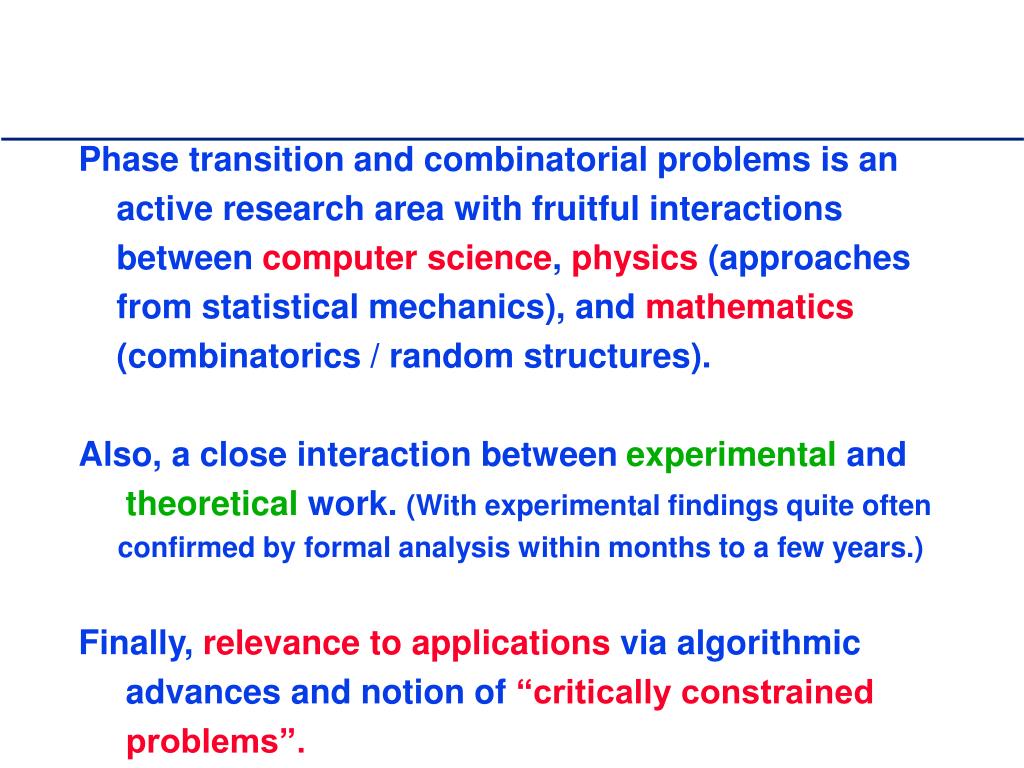 Phase transition and combinatorial problems is an active research area with fruitful interactions between computer science, physics (approaches from statistical mechanics), and mathematics (combinatorics / random structures).

Also, a close interaction between experimental and theoretical work. (With experimental findings quite often confirmed by formal analysis within months to a few years.)

Finally, relevance to applications via algorithmic advances and notion of “critically constrained problems”.